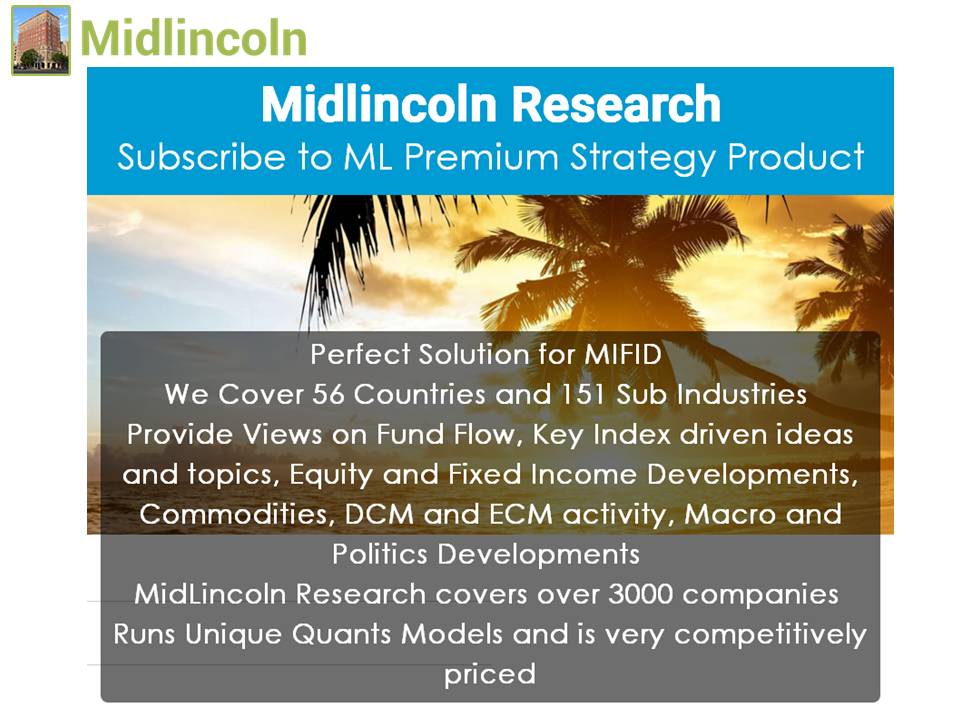 Midlincoln

Midlincoln Research
Subscribe to ML Premium Strategy Product

Perfect Solution for MIFID
We Cover 56 Countries and 151 Sub Industries
Provide Views on Fund Flow, Key Index driven ideas and topics, Equity and Fixed Income Developments, Commodities, DCM and ECM activity, Macro and Politics Developments
MidLincoln Research covers over 3000 companies
Runs Unique Quants Models and is very competitively priced